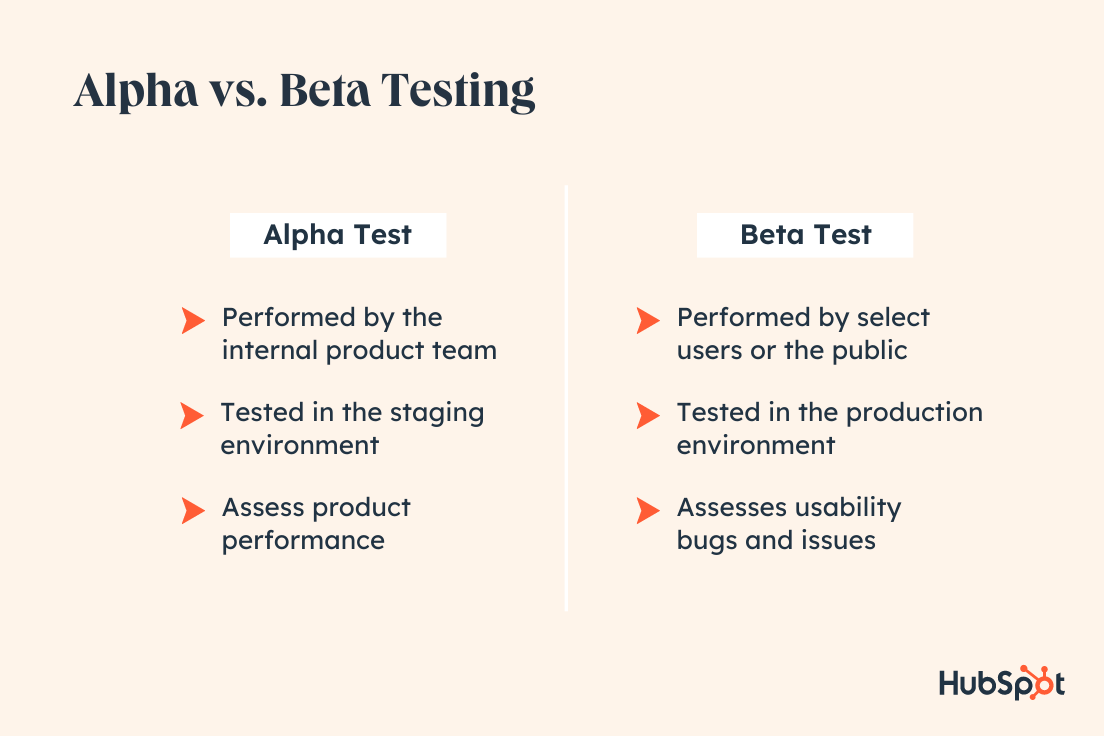 Alpha vs. Beta Testing

Alpha Test

Performed by the internal product team

Tested in the staging environment

Assess product performance

Beta Test

Performed by select users or the public

Tested in the production environment

Assesses usability bugs and issues

HubSpot